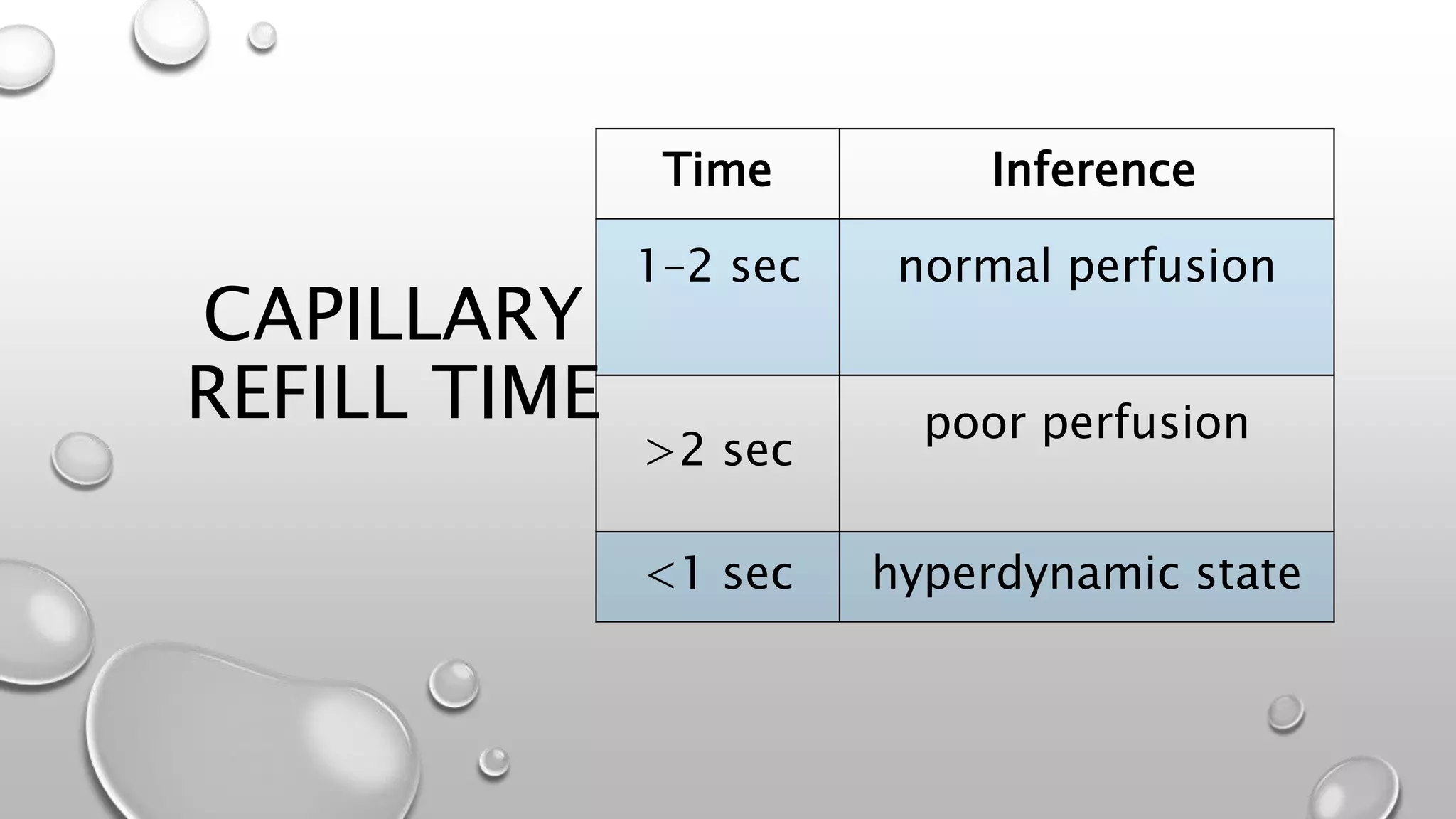 CAPILLARY REFILL TIME

| Time | Inference |
|---|---|
| 1-2 sec | normal perfusion |
| >2 sec | poor perfusion |
| <1 sec | hyperdynamic state |